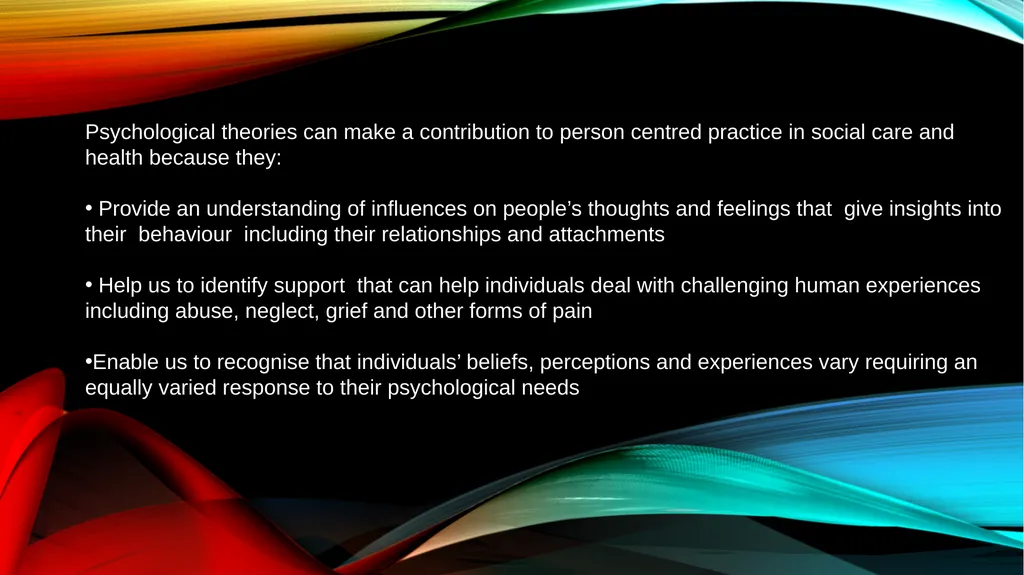 Psychological theories can make a contribution to person centred practice in social care and health because they:

• Provide an understanding of influences on people’s thoughts and feelings that give insights into their behaviour including their relationships and attachments

• Help us to identify support that can help individuals deal with challenging human experiences including abuse, neglect, grief and other forms of pain

•Enable us to recognise that individuals’ beliefs, perceptions and experiences vary requiring an equally varied response to their psychological needs